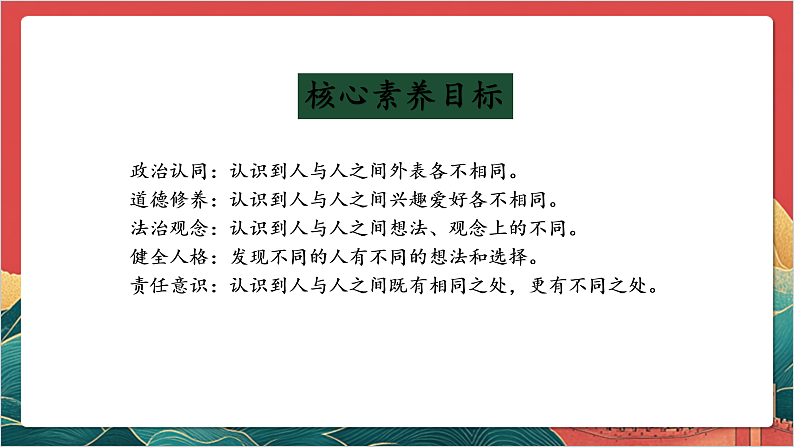 核心素养目标

政治认同：认识到人与人之间外表各不相同。
道德修养：认识到人与人之间兴趣爱好各不相同。
法治观念：认识到人与人之间想法、观念上的不同。
健全人格：发现不同的人有不同的想法和选择。
责任意识：认识到人与人之间既有相同之处，更有不同之处。